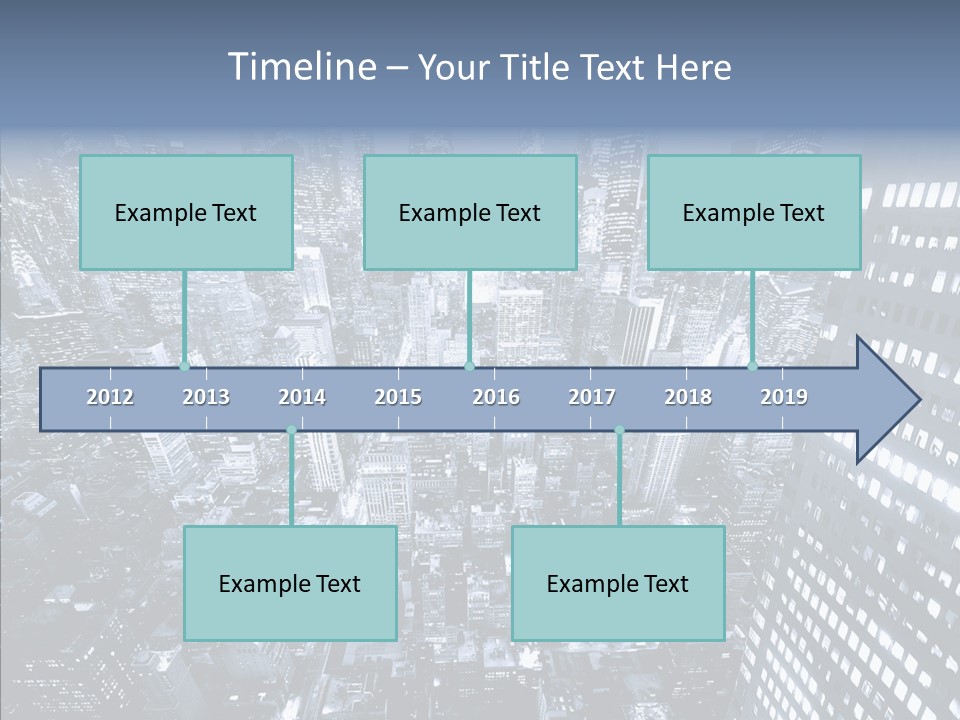 Timeline – Your Title Text Here

Example Text

Example Text

Example Text

2012 2013 2014 2015 2016 2017 2018 2019

Example Text

Example Text